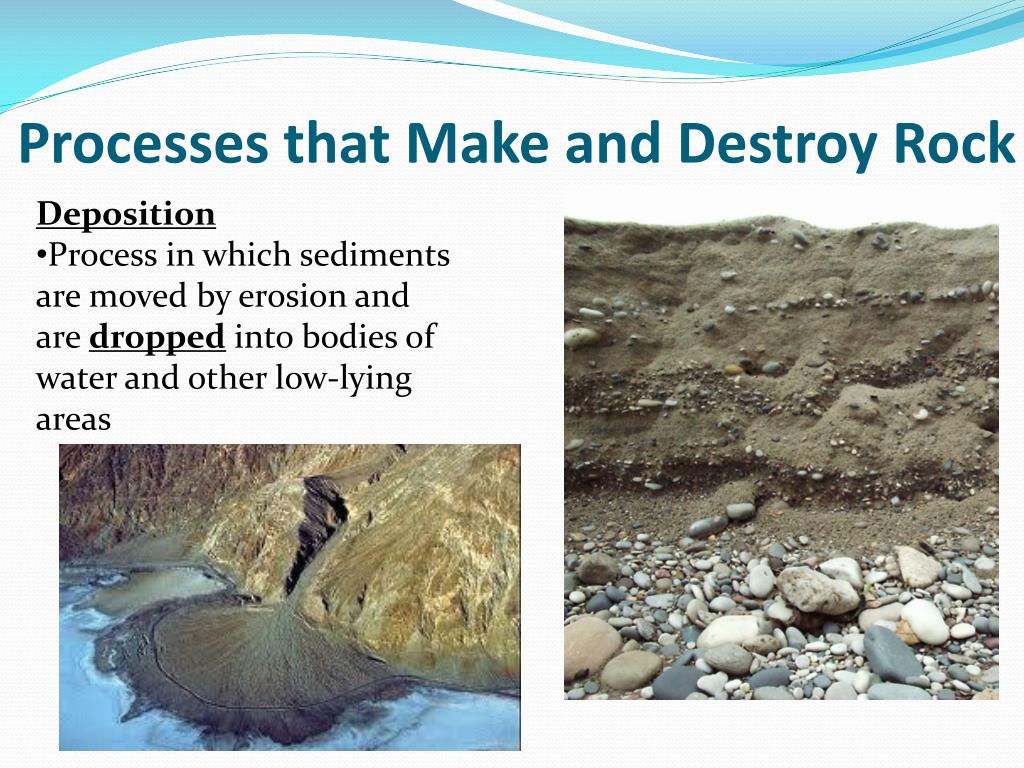 Processes that Make and Destroy Rock

Deposition
•Process in which sediments are moved by erosion and are dropped into bodies of water and other low-lying areas